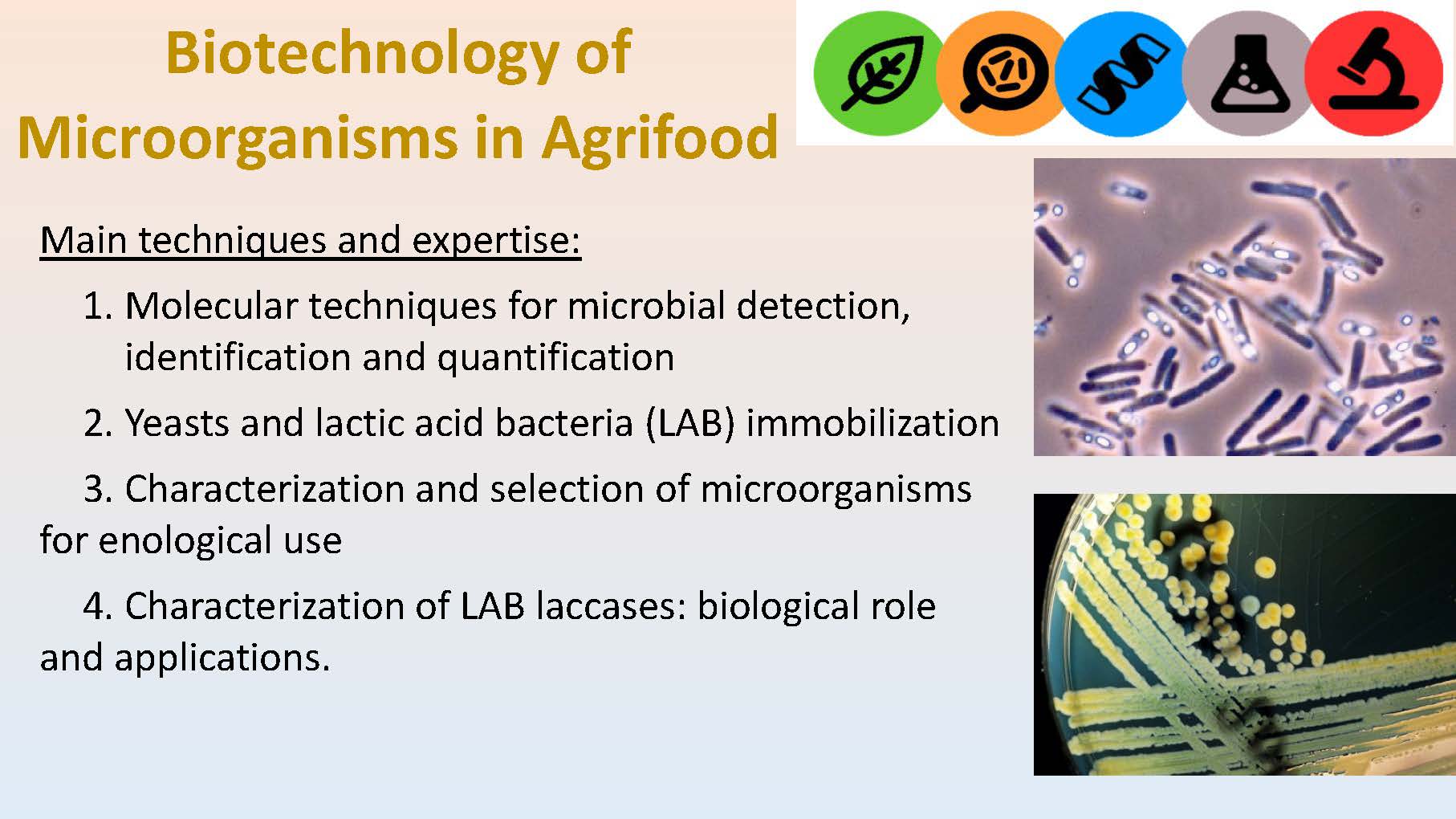 Biotechnology of Microorganisms in Agrifood

Main techniques and expertise:

1. Molecular techniques for microbial detection, identification and quantification

2. Yeasts and lactic acid bacteria (LAB) immobilization

3. Characterization and selection of microorganisms for enological use

4. Characterization of LAB laccases: biological role and applications.